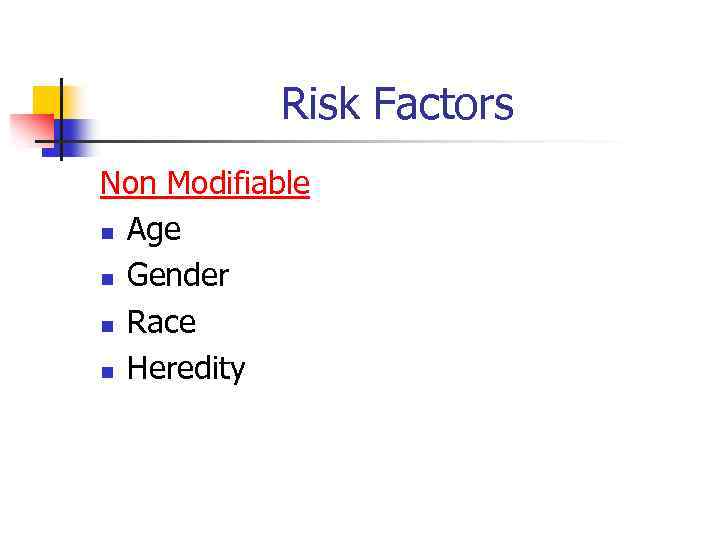 Risk Factors

Non Modifiable

- Age
- Gender
- Race
- Heredity